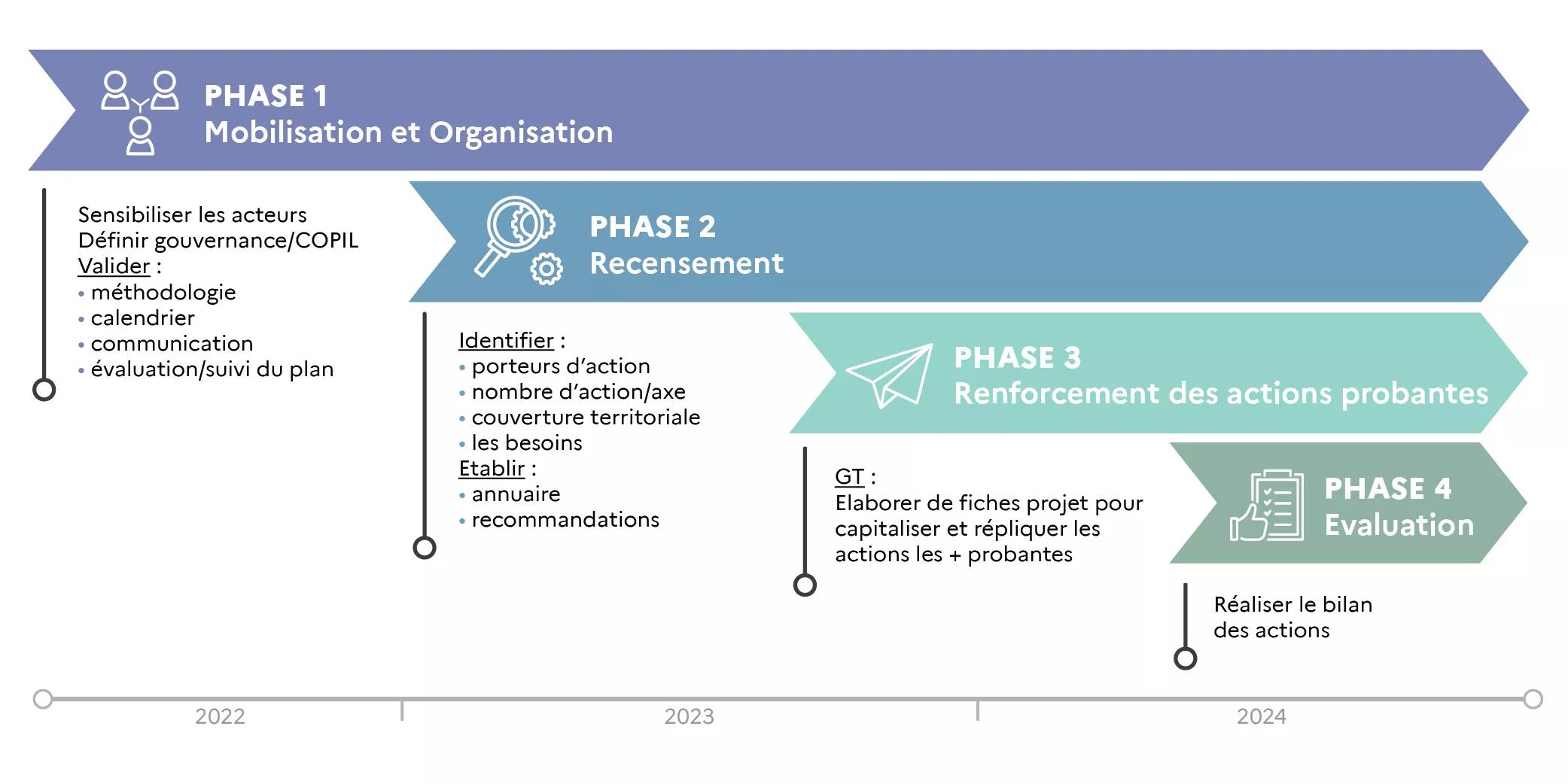 PHASE 1
Mobilisation et Organisation

Sensibiliser les acteurs
Définir gouvernance/COPIL
Valider :
• méthodologie
• calendrier
• communication
• évaluation/suivi du plan

PHASE 2
Recensement

Identifier :
• porteurs d'action
• nombre d'action/axe
• couverture territoriale
• les besoins
Etablir :
• annuaire
• recommandations

PHASE 3
Renforcement des actions probantes

GT :
Elaborer de fiches projet pour capitaliser et répliquer les actions les + probantes

PHASE 4
Evaluation

Réaliser le bilan des actions

2022
2023
2024